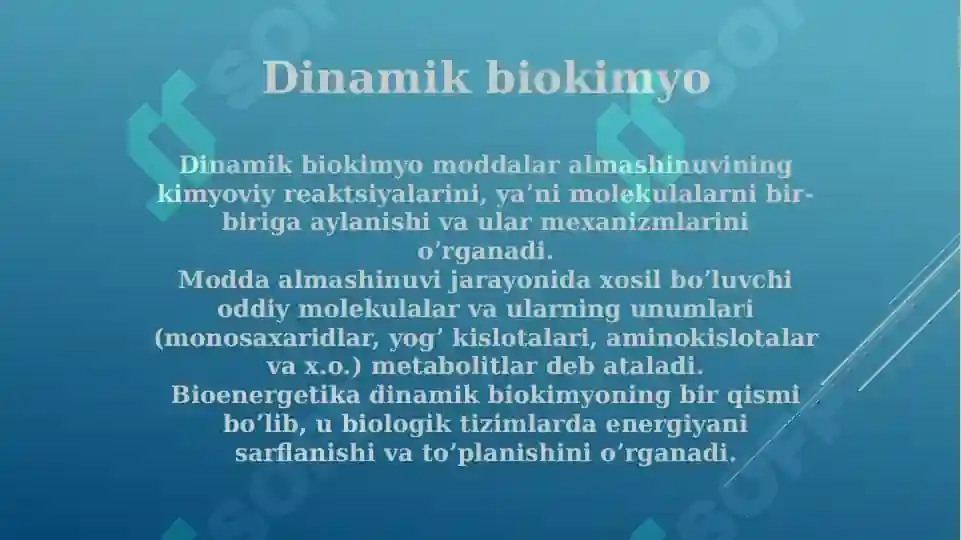 Dinamik biokimyo

Dinamik biokimyo moddalar almashinuvining kimyoviy reaktsiyalarini, ya’ni molekulalarni bir-biriga aylanishi va ular mexanizmlarini o’rganadi.
Modda almashinuvi jarayonida xosil bo’luvchi oddiy molekulalar va ularning unumlari (monosaxaridlar, yog’ kislotalari, aminokislotalar va x.o.) metabolitlar deb ataladi.
Bioenergetika dinamik biokimyoning bir qismi bo’lib, u biologik tizimlarda energiyani sarflanishi va to’planishini o’rganadi.